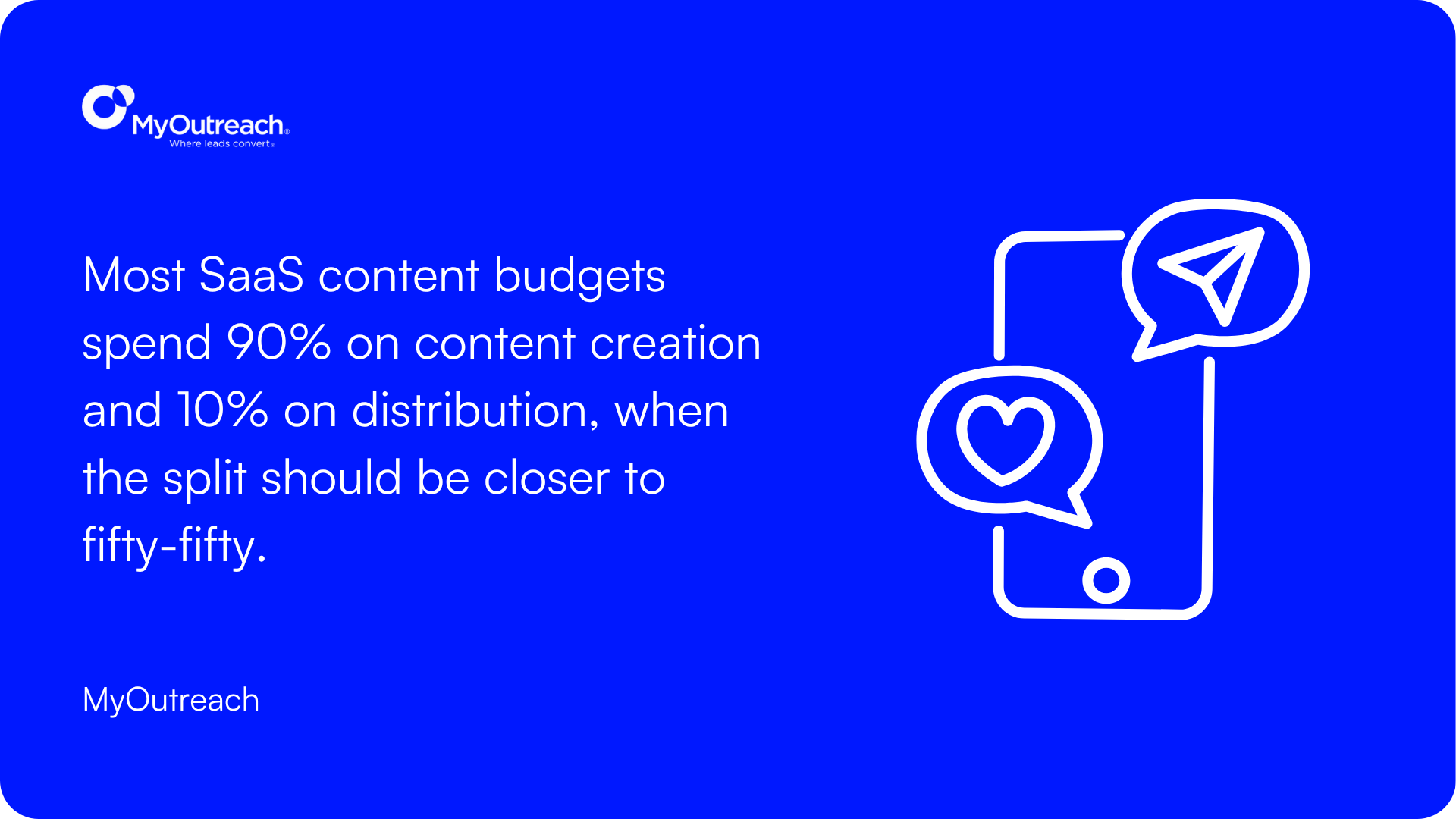 MyOutreach®
Where leads convert®

Most SaaS content budgets spend 90% on content creation and 10% on distribution, when the split should be closer to fifty-fifty.

MyOutreach